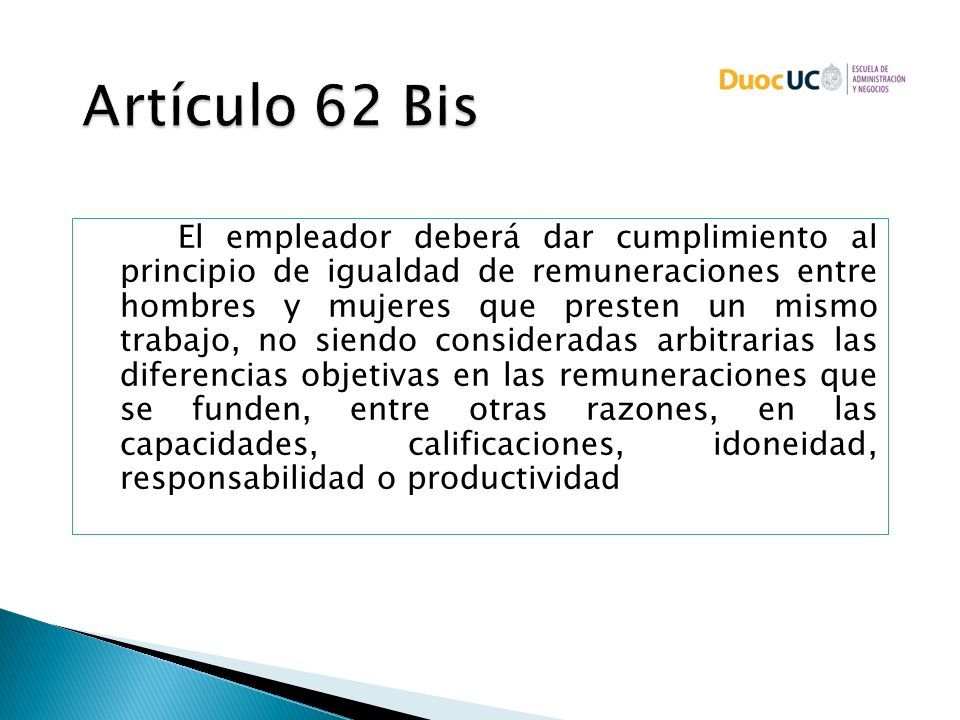 Artículo 62 Bis

DuocUC ESCUELA DE ADMINISTRACIÓN Y NEGOCIOS

El empleador deberá dar cumplimiento al principio de igualdad de remuneraciones entre hombres y mujeres que presten un mismo trabajo, no siendo consideradas arbitrarias las diferencias objetivas en las remuneraciones que se funden, entre otras razones, en las capacidades, calificaciones, idoneidad, responsabilidad o productividad